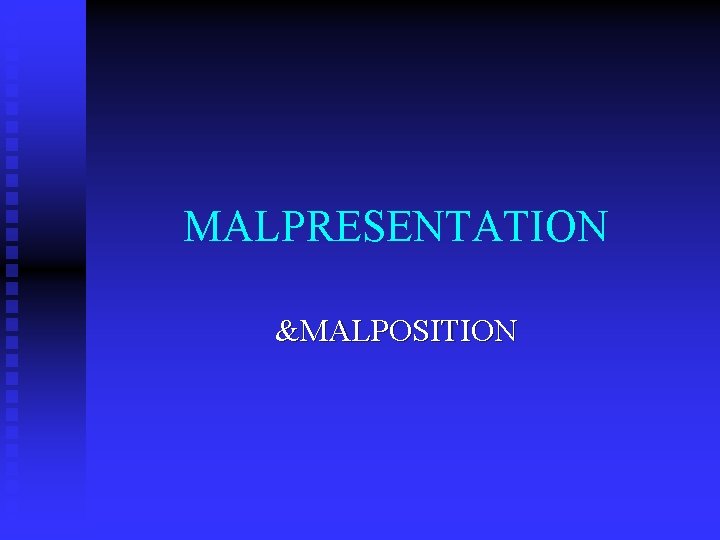 MALPRESENTATION

&MALPOSITION